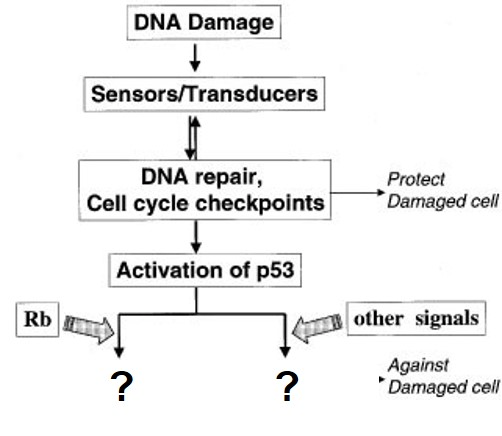 DNA Damage

Sensors/Transducers

DNA repair,
Cell cycle checkpoints

Protect
Damaged cell

Activation of p53

Rb

other signals

?

?

Against
Damaged cell